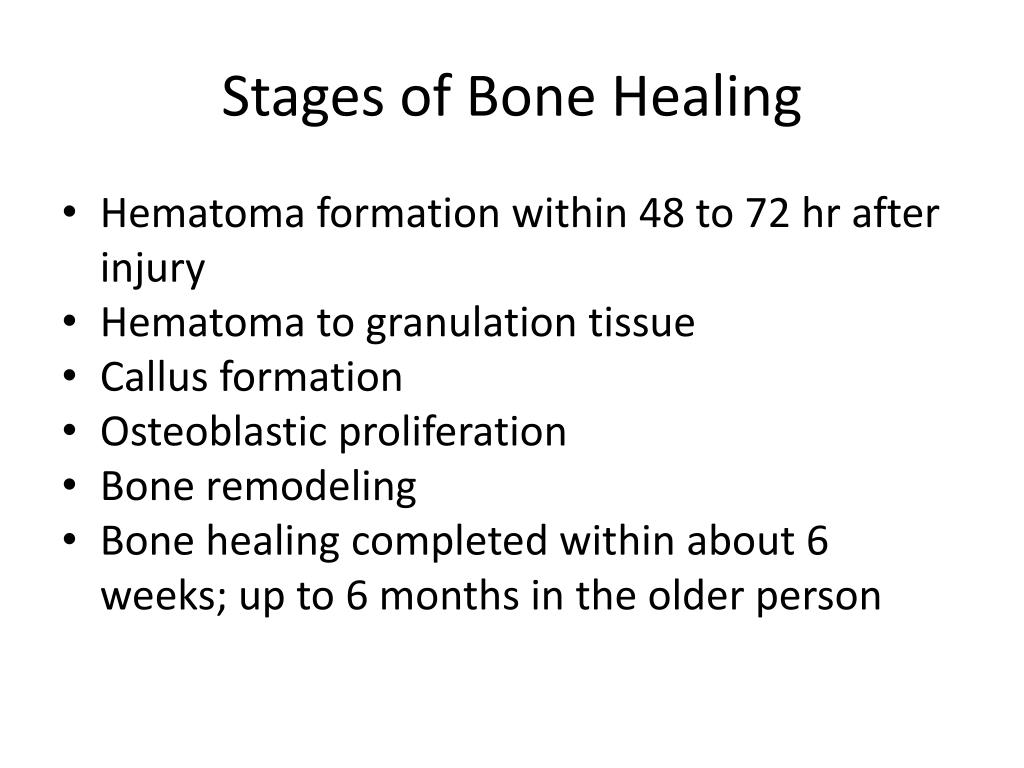 Stages of Bone Healing

• Hematoma formation within 48 to 72 hr after injury
• Hematoma to granulation tissue
• Callus formation
• Osteoblastic proliferation
• Bone remodeling
• Bone healing completed within about 6 weeks; up to 6 months in the older person